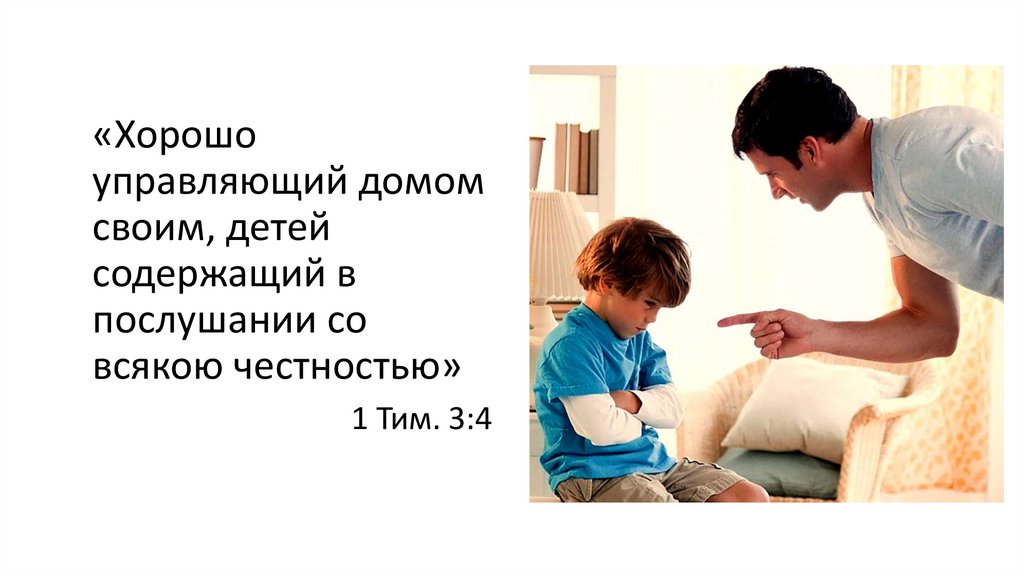 «Хорошо управляющий домом своим, детей содержащий в послушании со всякою честностью»

1 Тим. 3:4